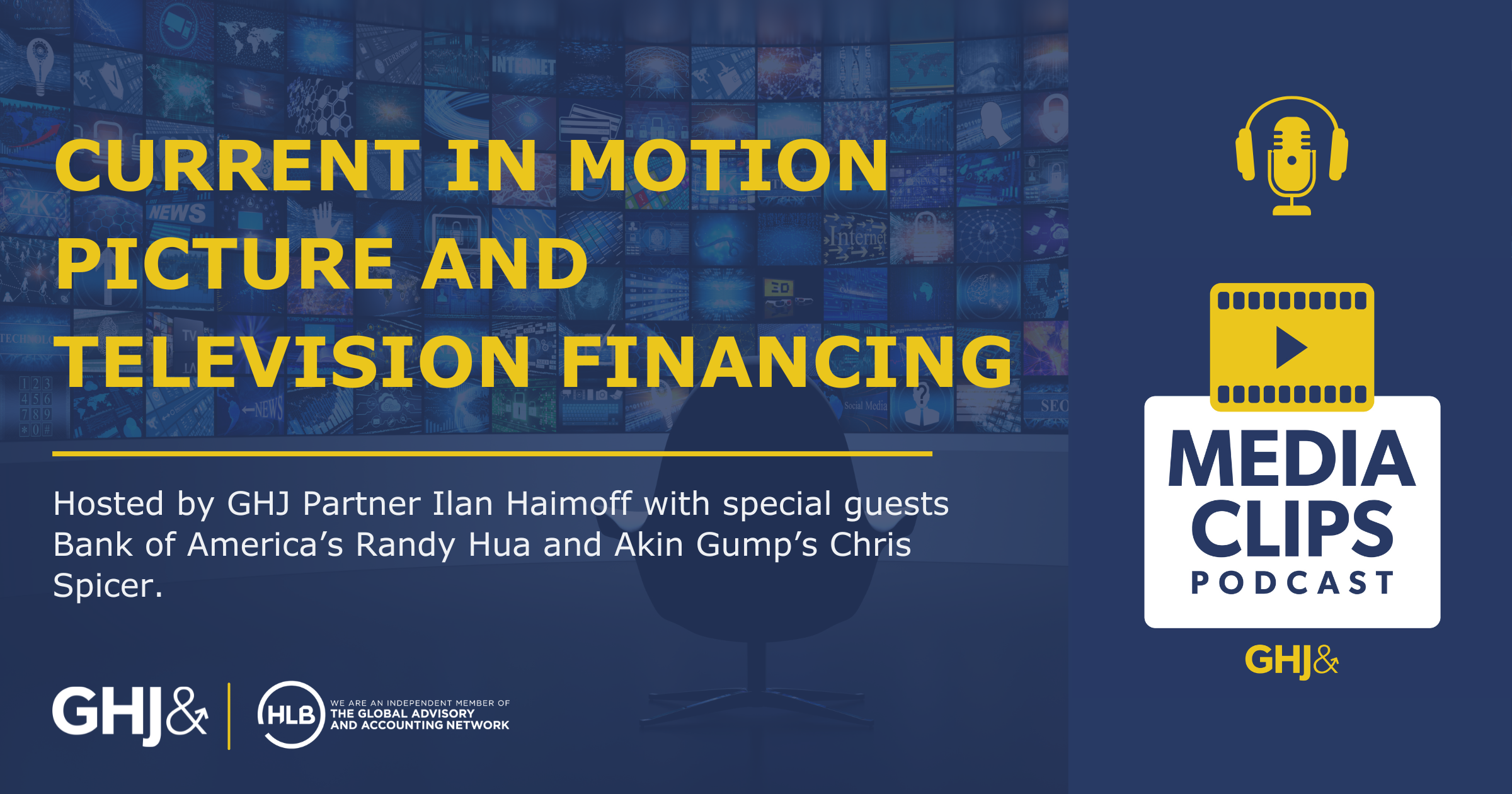 CURRENT IN MOTION PICTURE AND TELEVISION FINANCING

Hosted by GHJ Partner Ilan Haimoff with special guests Bank of America's Randy Hua and Akin Gump's Chris Spicer.

GHJ&

HLB WE ARE AN INDEPENDENT MEMBER OF THE GLOBAL ADVISORY AND ACCOUNTING NETWORK

MEDIA CLIPS PODCAST

GHJ&